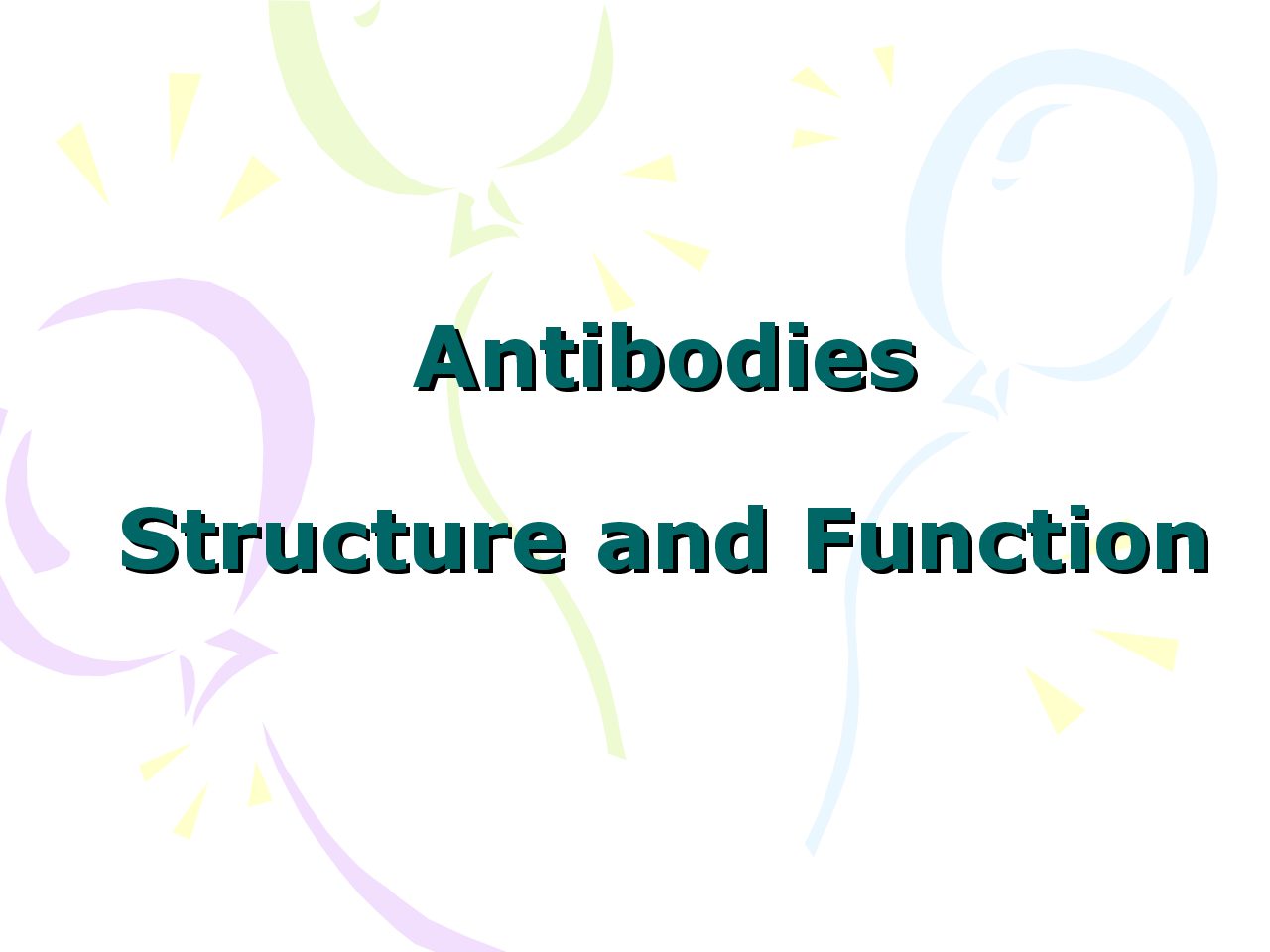 Antibodies

Structure and Function